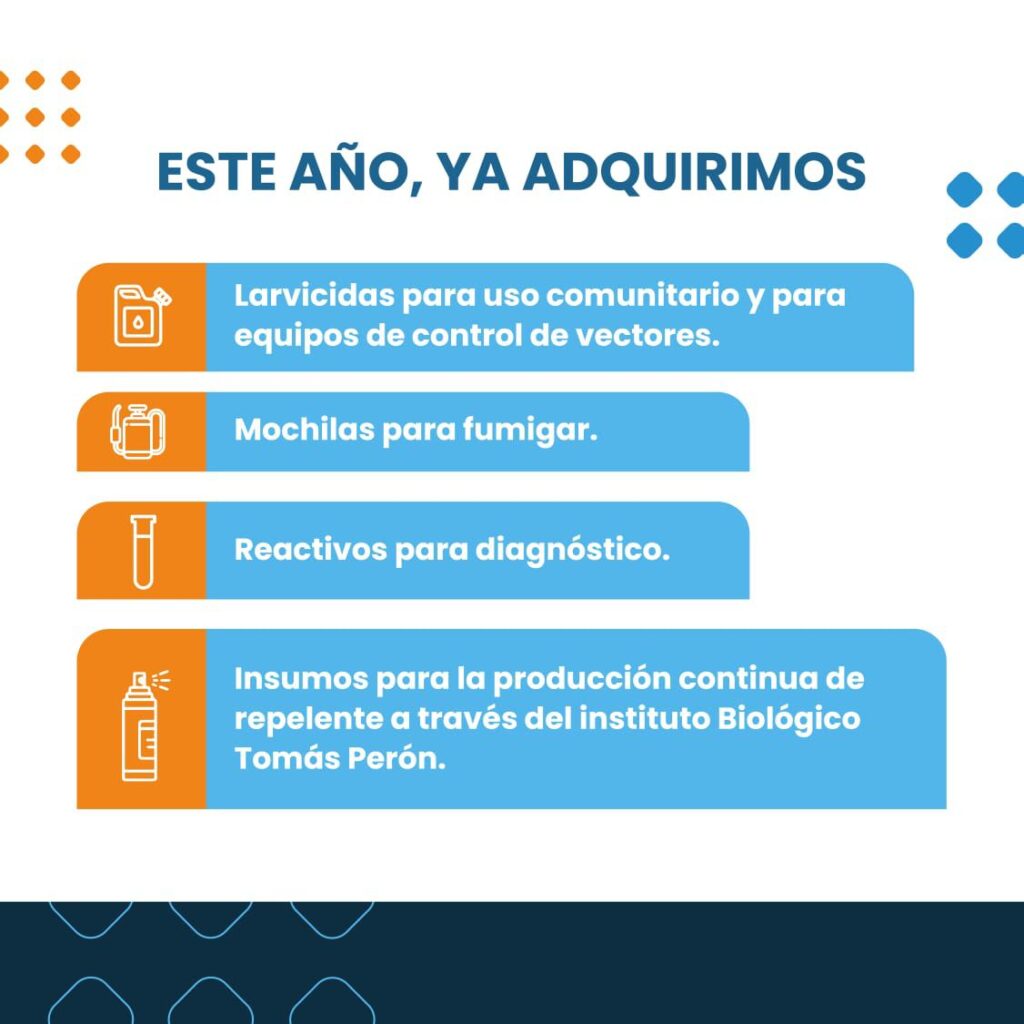 ESTE AÑO, YA ADQUIRIMOS

Larvicidas para uso comunitario y para equipos de control de vectores.

Mochilas para fumigar.

Reactivos para diagnóstico.

Insumos para la producción continua de repelente a través del instituto Biológico Tomás Perón.